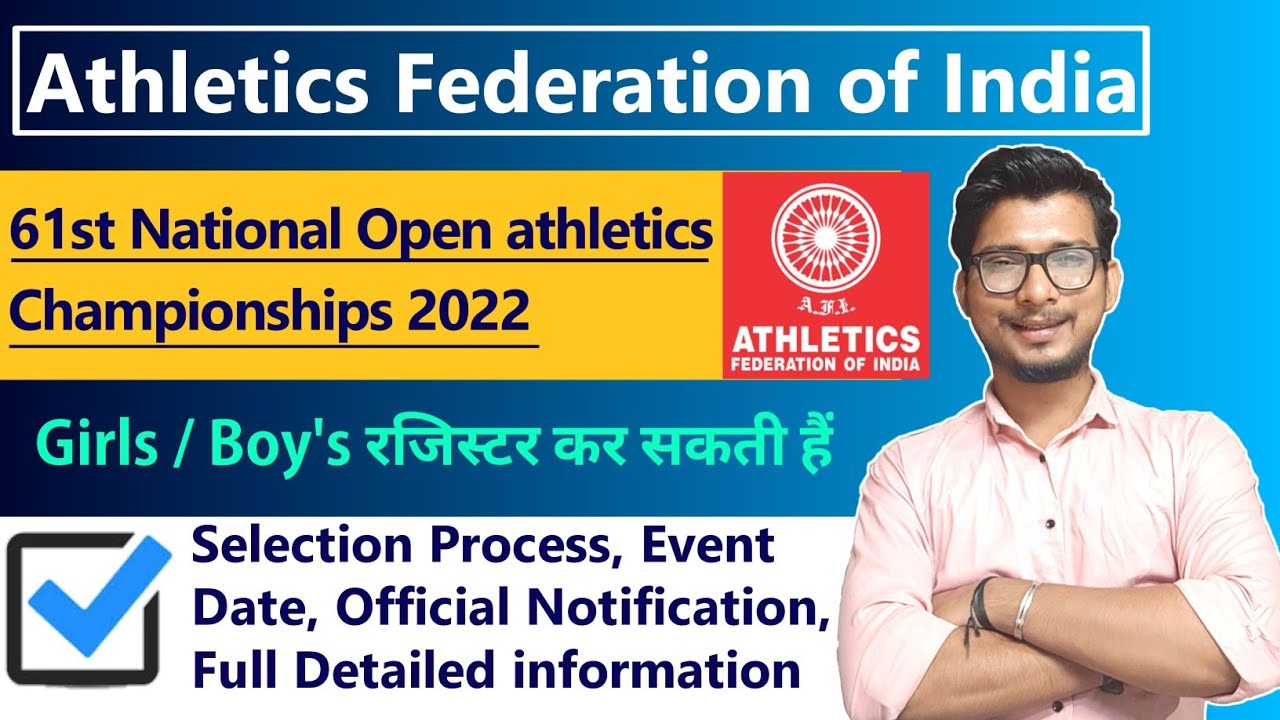 Athletics Federation of India

61st National Open athletics Championships 2022

A.F.I.
ATHLETICS
FEDERATION OF INDIA

Girls / Boy's रजिस्टर कर सकती हैं

Selection Process, Event Date, Official Notification, Full Detailed information